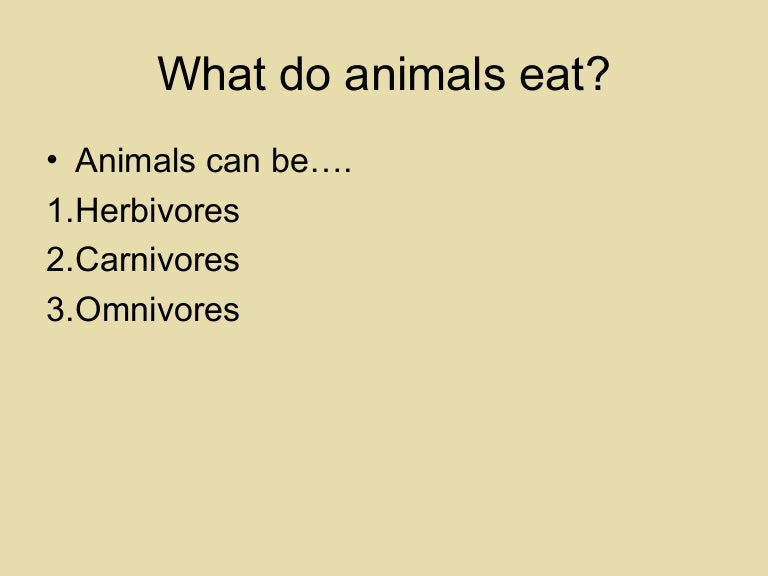 What do animals eat?

• Animals can be….
1.Herbivores
2.Carnivores
3.Omnivores